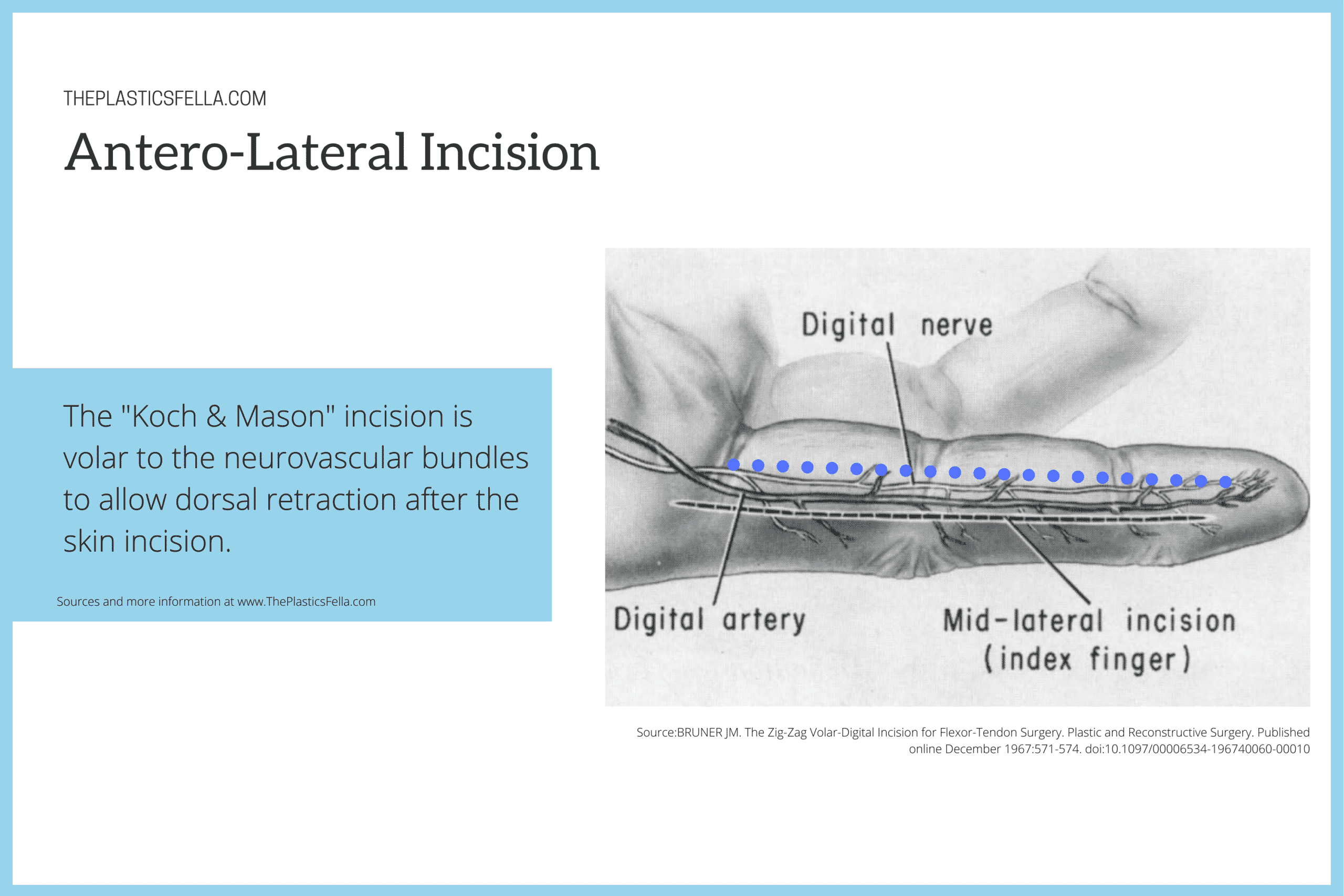 THEPLASTICSFELLA.COM

Antero-Lateral Incision

The "Koch & Mason" incision is volar to the neurovascular bundles to allow dorsal retraction after the skin incision.

Sources and more information at www.ThePlasticsFella.com

Digital nerve

Digital artery

Mid-lateral incision (index finger)

Source:BRUNER JM. The Zig-Zag Volar-Digital Incision for Flexor-Tendon Surgery. Plastic and Reconstructive Surgery. Published online December 1967:571-574. doi:10.1097/00006534-196740060-00010